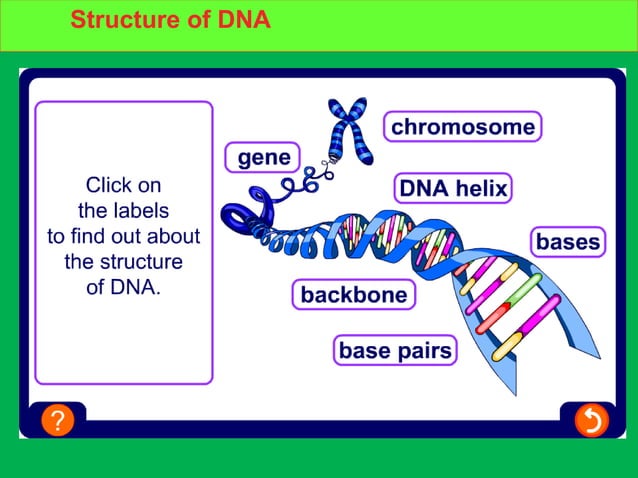 Structure of DNA

Click on the labels to find out about the structure of DNA.

gene

chromosome

DNA helix

bases

backbone

base pairs

?